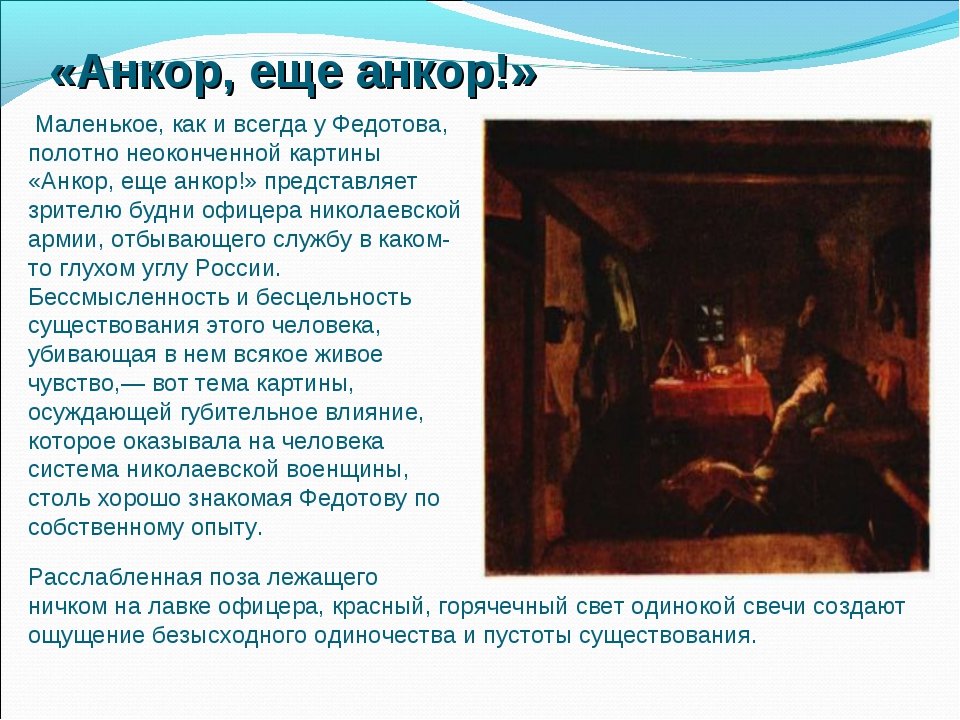 «Анкор, еще анкор!»

Маленькое, как и всегда у Федотова, полотно неоконченной картины «Анкор, еще анкор!» представляет зрителю будни офицера николаевской армии, отбывающего службу в каком-то глухом углу России. Бессмысленность и бесцельность существования этого человека, убивающая в нем всякое живое чувство,— вот тема картины, осуждающей губительное влияние, которое оказывала на человека система николаевской военщины, столь хорошо знакомая Федотову по собственному опыту.

Расслабленная поза лежащего ничком на лавке офицера, красный, горячечный свет одинокой свечи создают ощущение безысходного одиночества и пустоты существования.